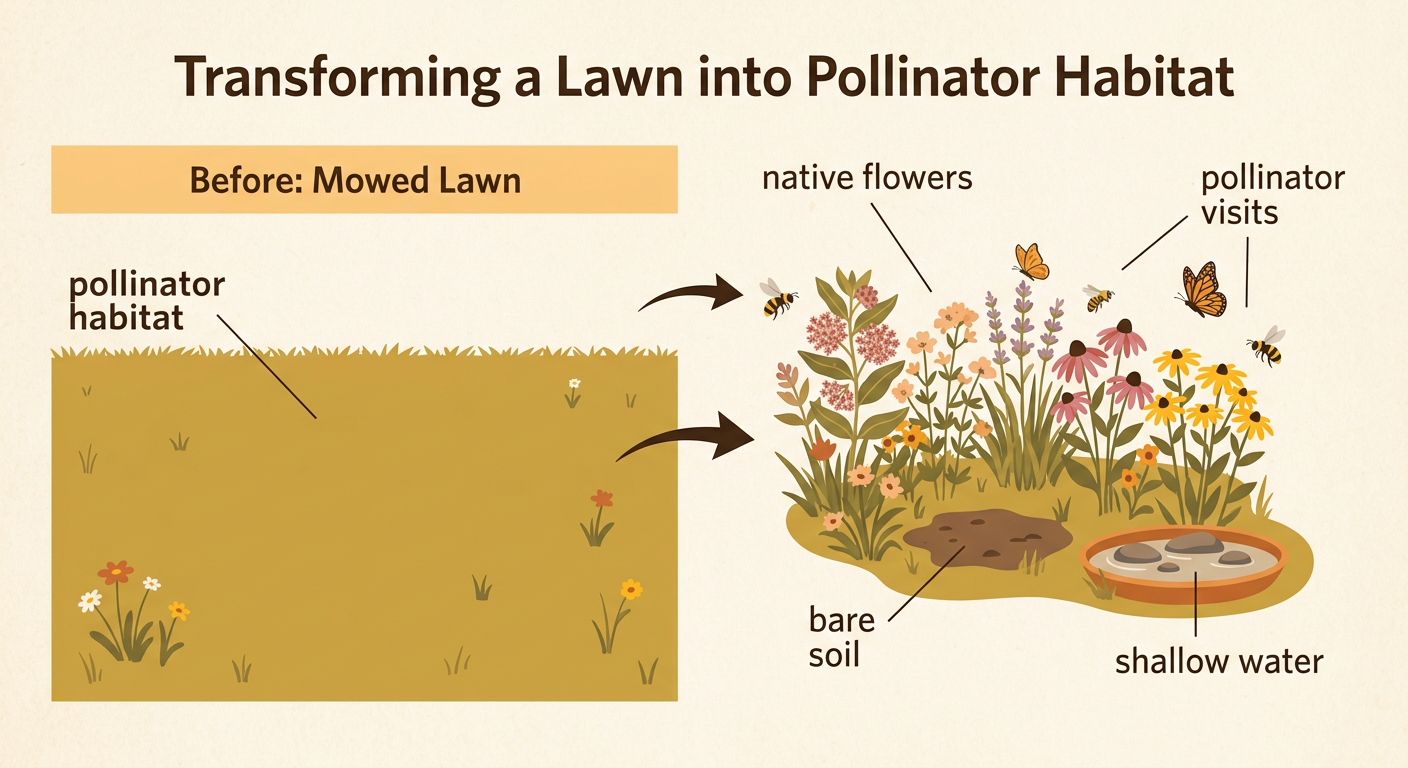 Transforming a Lawn into Pollinator Habitat

Before: Mowed Lawn

pollinator habitat

native flowers

pollinator visits

bare soil

shallow water